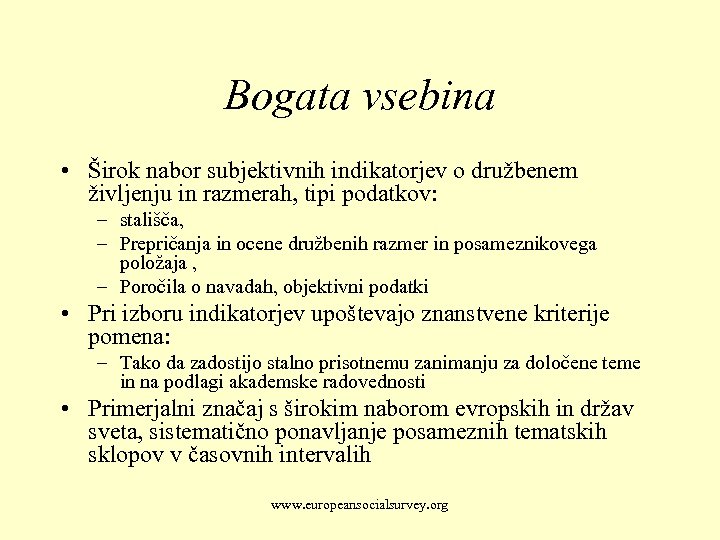 Bogata vsebina

• Širok nabor subjektivnih indikatorjev o družbenem življenju in razmerah, tipi podatkov:
– stališča,
– Prepričanja in ocene družbenih razmer in posameznikovega položaja ,
– Poročila o navadah, objektivni podatki
• Pri izboru indikatorjev upoštevajo znanstvene kriterije pomena:
– Tako da zadostijo stalno prisotnemu zanimanju za določene teme in na podlagi akademske radovednosti
• Primerjalni značaj s širokim naborom evropskih in držav sveta, sistematično ponavljanje posameznih tematskih sklopov v časovnih intervalih

www.europeansocialsurvey.org